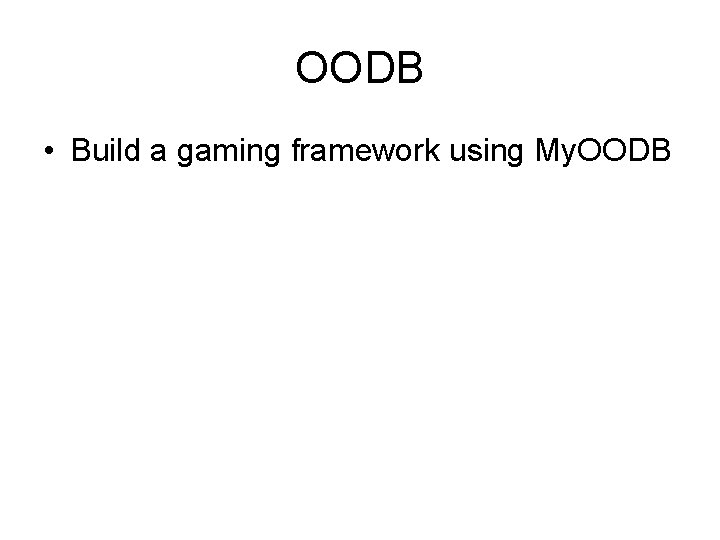 OODB

• Build a gaming framework using MyOODB